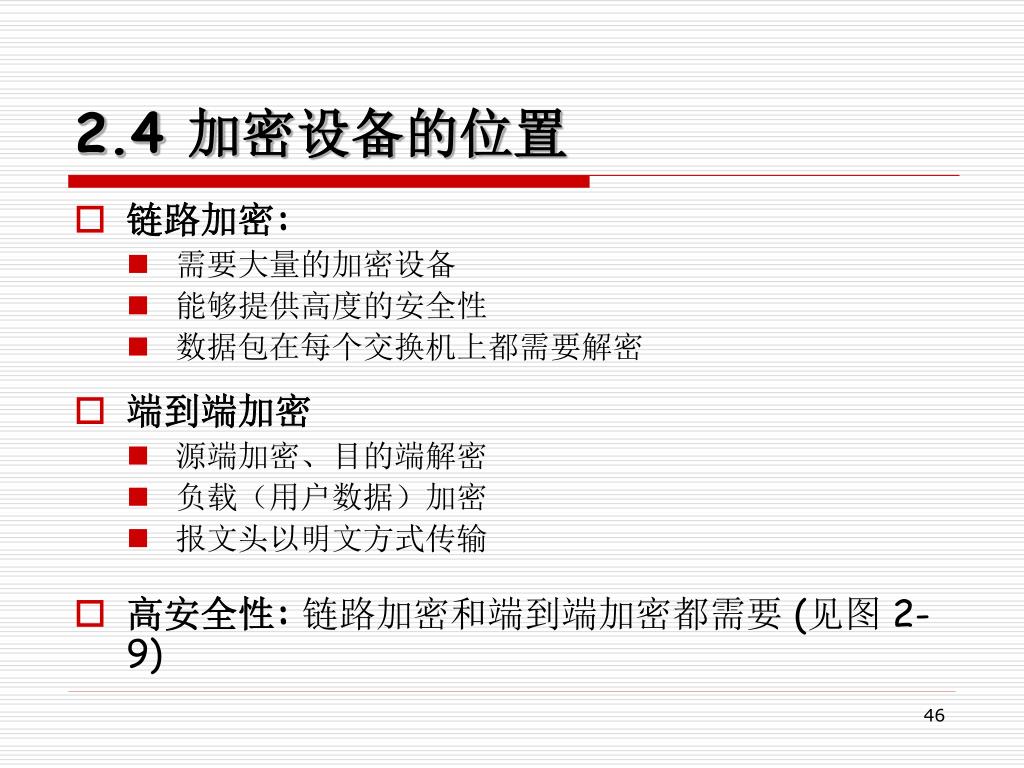 2.4 加密设备的位置

链路加密:

需要大量的加密设备

能够提供高度的安全性

数据包在每个交换机上都需要解密

端到端加密

源端加密、目的端解密

负载（用户数据）加密

报文头以明文方式传输

高安全性: 链路加密和端到端加密都需要 (见图 2-9)

46